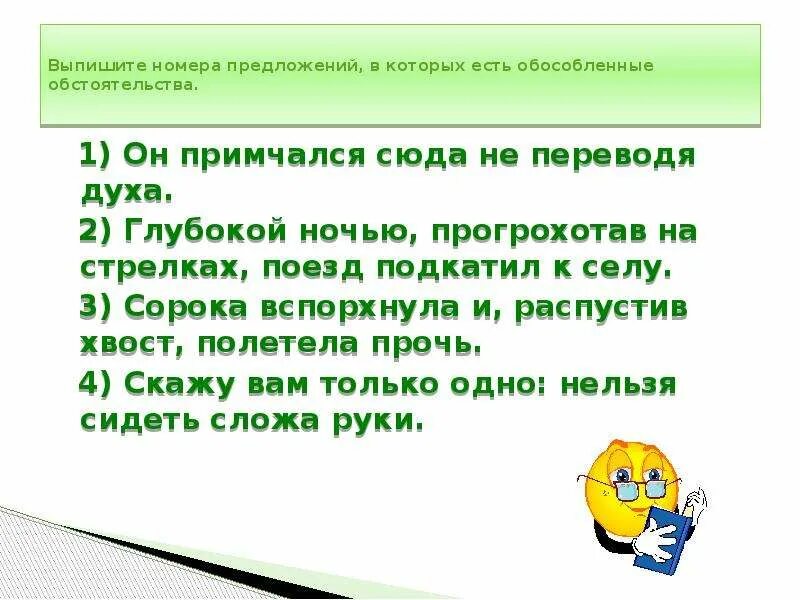 Выпишите номера предложений, в которых есть обособленные обстоятельства.

1) Он примчался сюда не переводя духа.

2) Глубокой ночью, прогрохотав на стрелках, поезд подкатил к селу.

3) Сорока вспорхнула и, распустив хвост, полетела прочь.

4) Скажу вам только одно: нельзя сидеть сложа руки.